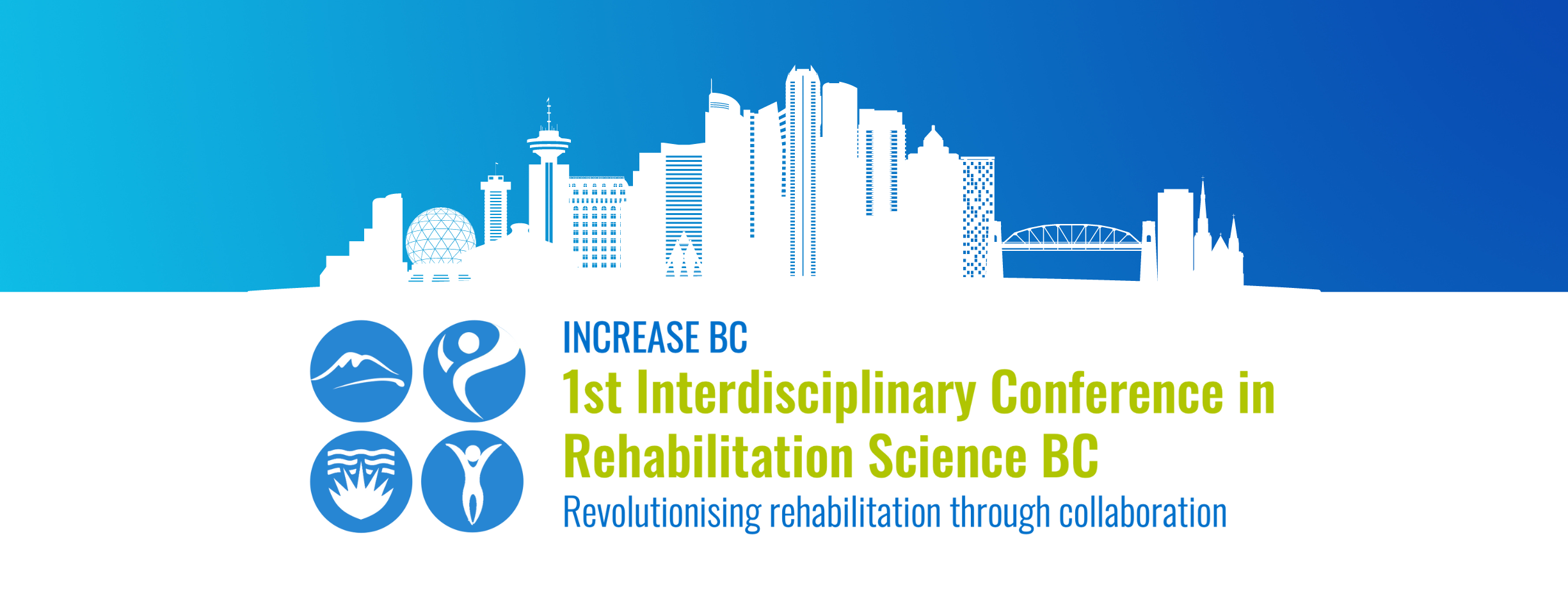 INCREASE BC
1st Interdisciplinary Conference in Rehabilitation Science BC
Revolutionising rehabilitation through collaboration